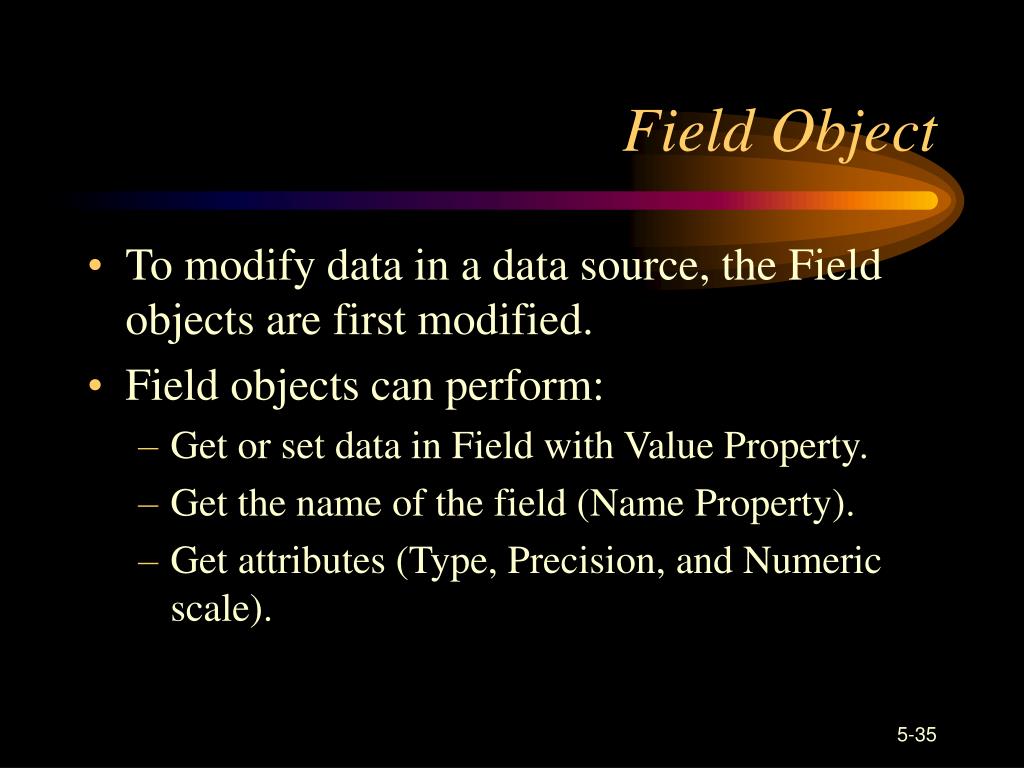 Field Object

• To modify data in a data source, the Field objects are first modified.

• Field objects can perform:

– Get or set data in Field with Value Property.

– Get the name of the field (Name Property).

– Get attributes (Type, Precision, and Numeric scale).

5-35